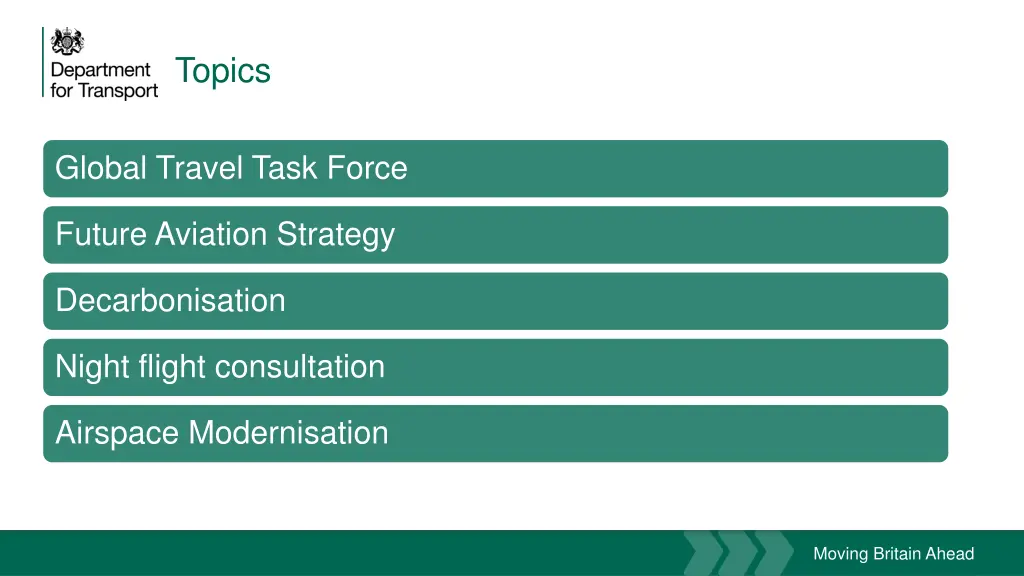 Department for Transport

Topics

Global Travel Task Force

Future Aviation Strategy

Decarbonisation

Night flight consultation

Airspace Modernisation

Moving Britain Ahead